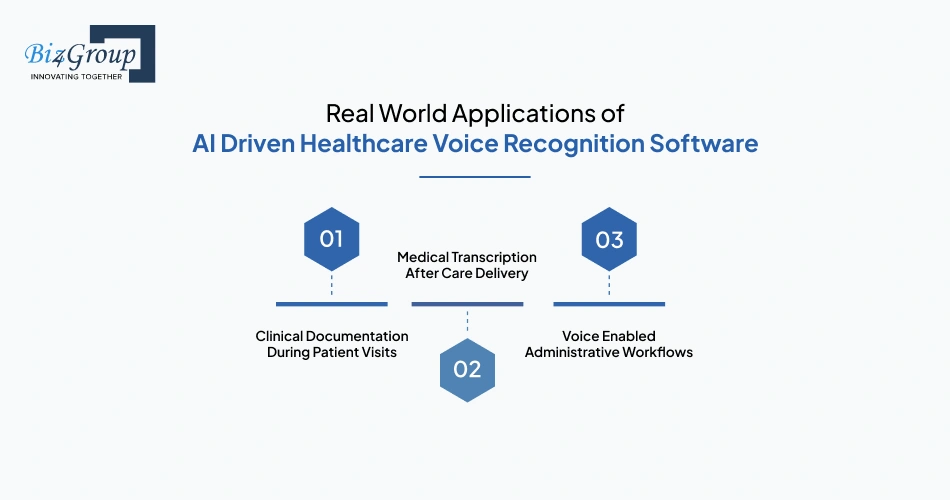 Biz4Group
INNOVATING TOGETHER

Real World Applications of
AI Driven Healthcare Voice Recognition Software

01

Clinical Documentation During Patient Visits

Medical Transcription After Care Delivery

02

03

Voice Enabled Administrative Workflows